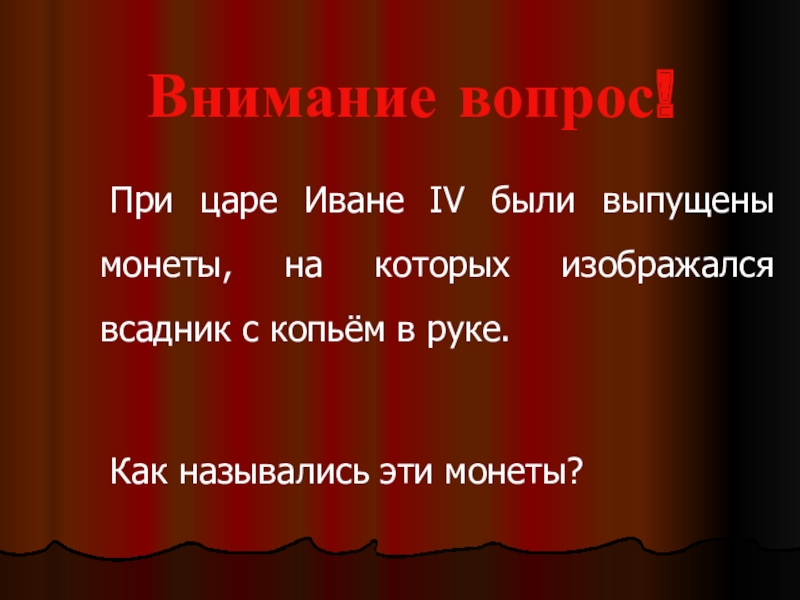 Внимание вопрос!

При царе Иване IV были выпущены монеты, на которых изображался всадник с копьём в руке.

Как назывались эти монеты?